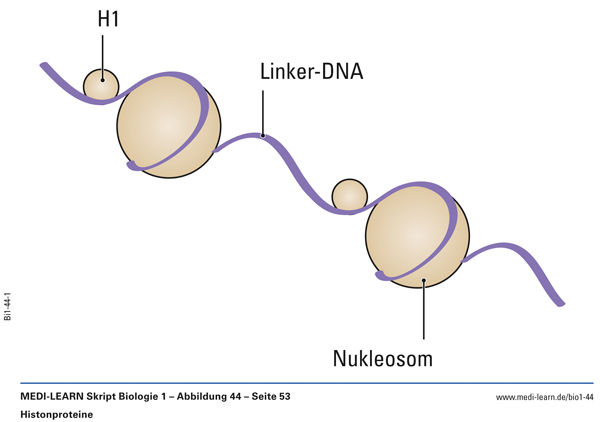 H1

Linker-DNA

Nukleosom

Bi1-44-1

MEDI-LEARN Skript Biologie 1 – Abbildung 44 – Seite 53

www.medi-learn.de/bio1-44

Histonproteine